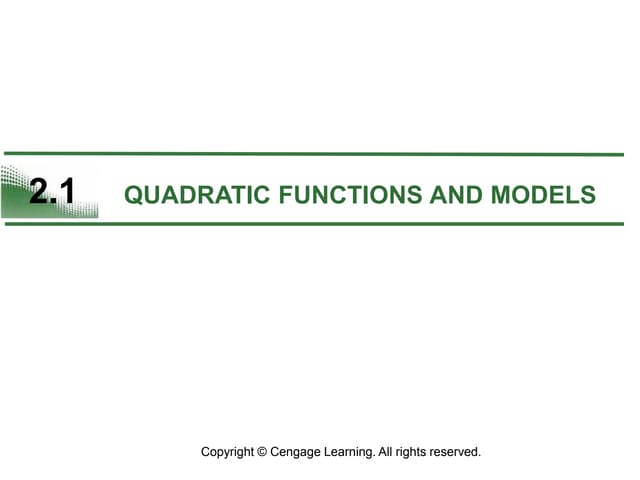 2.1 QUADRATIC FUNCTIONS AND MODELS

Copyright © Cengage Learning. All rights reserved.